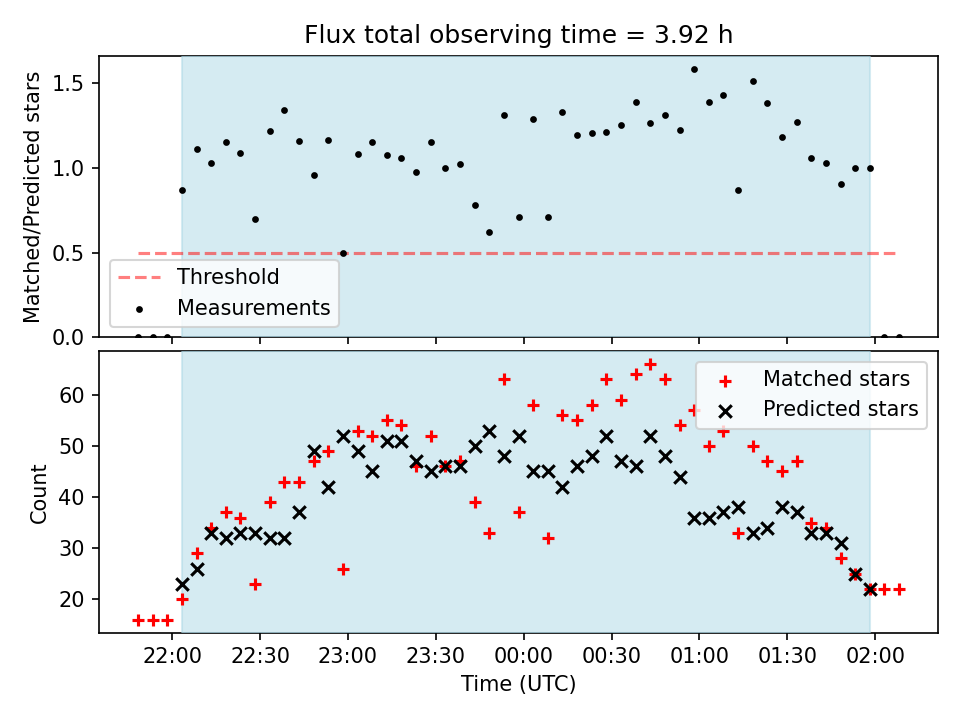 Flux total observing time = 3.92 h

Matched/Predicted stars

1.5
1.0
0.5
0.0

Threshold
Measurements

Count

60
50
40
30
20

Matched stars
Predicted stars

22:00
22:30
23:00
23:30
00:00
00:30
01:00
01:30
02:00

Time (UTC)